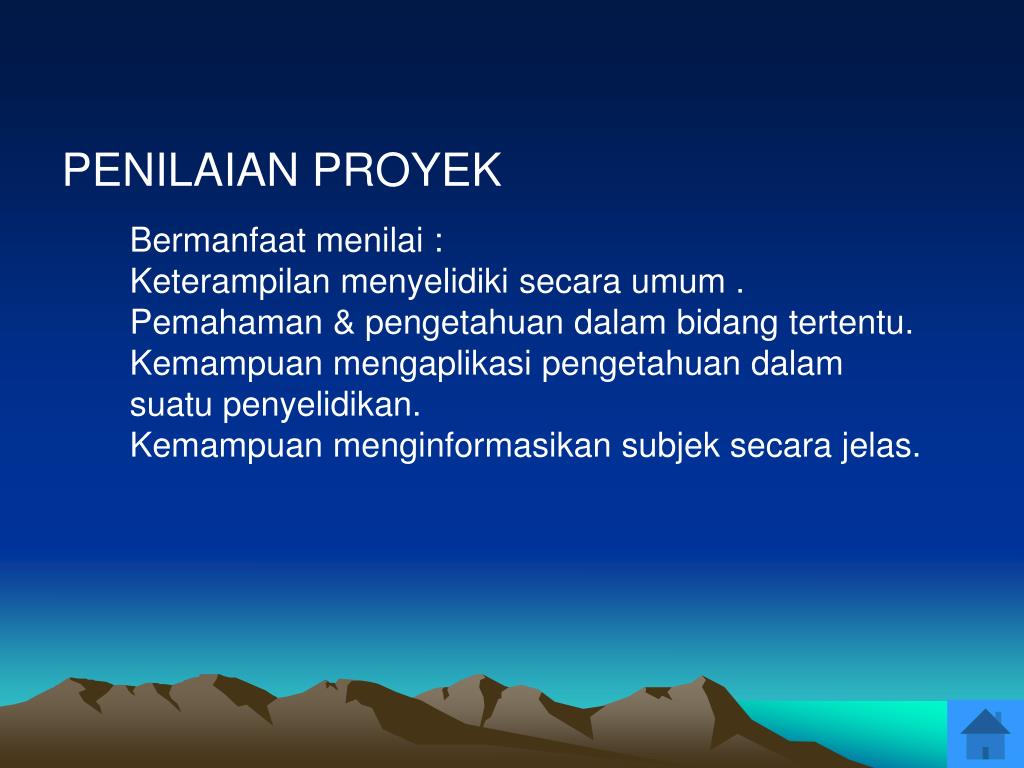 PENILAIAN PROYEK

Bermanfaat menilai :
Keterampilan menyelidiki secara umum .
Pemahaman & pengetahuan dalam bidang tertentu.
Kemampuan mengaplikasi pengetahuan dalam suatu penyelidikan.
Kemampuan menginformasikan subjek secara jelas.